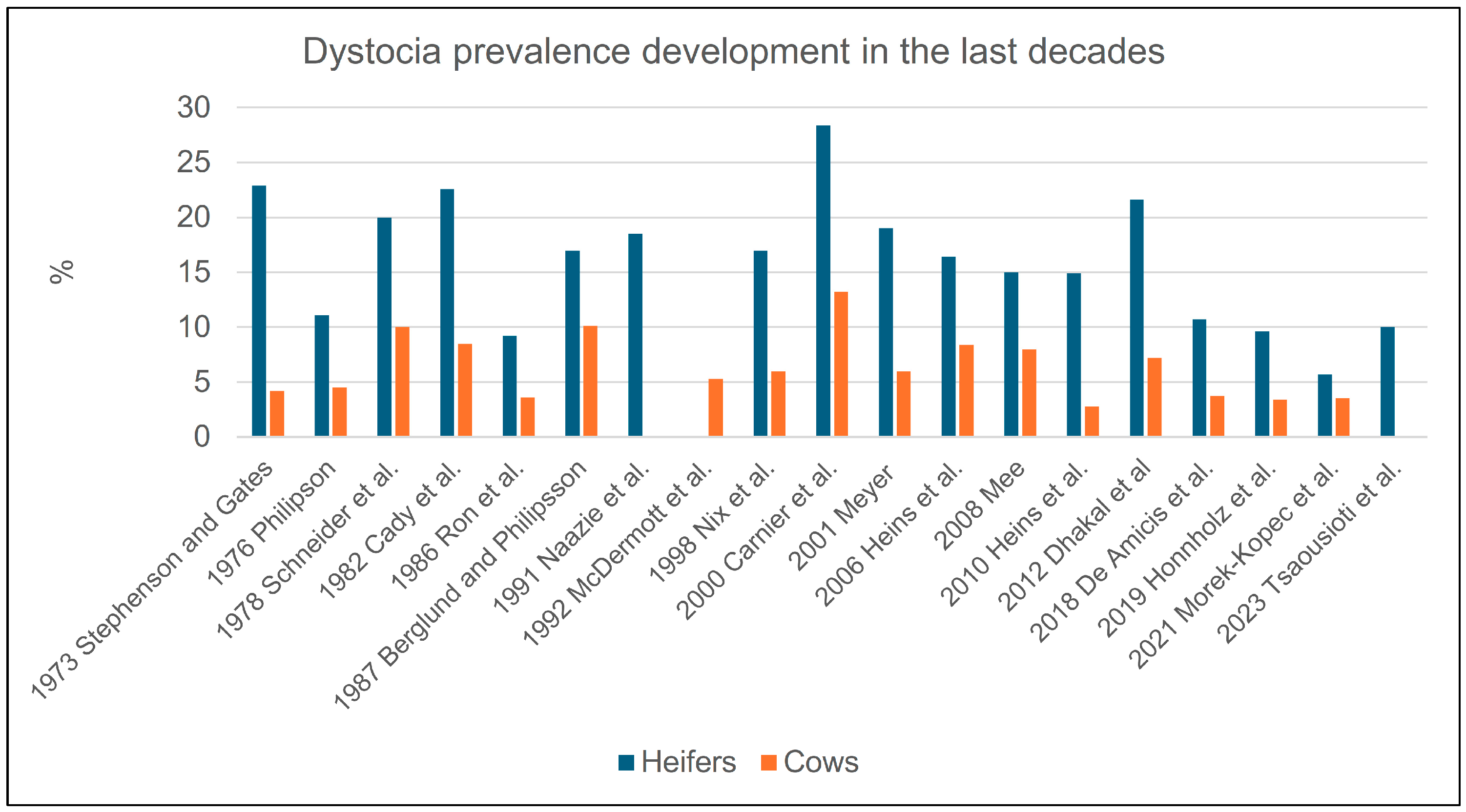 Dystocia prevalence development in the last decades

%

30
25
20
15
10
5
0

1973 Stephenson and Gates
1976 Philipson
1978 Schneider et al.
1982 Cady et al.
1986 Ron et al.
1987 Berglund and Philipsson
1991 Naazie et al.
1992 McDermott et al.
1998 Nix et al.
2000 Carnier et al.
2001 Meyer
2006 Heins et al.
2008 Mee
2010 Heins et al.
2012 Dhakal et al
2018 De Amicis et al.
2019 Honnholz et al.
2021 Morek-Kopec et al.
2023 Tsaousioti et al.

Heifers
Cows